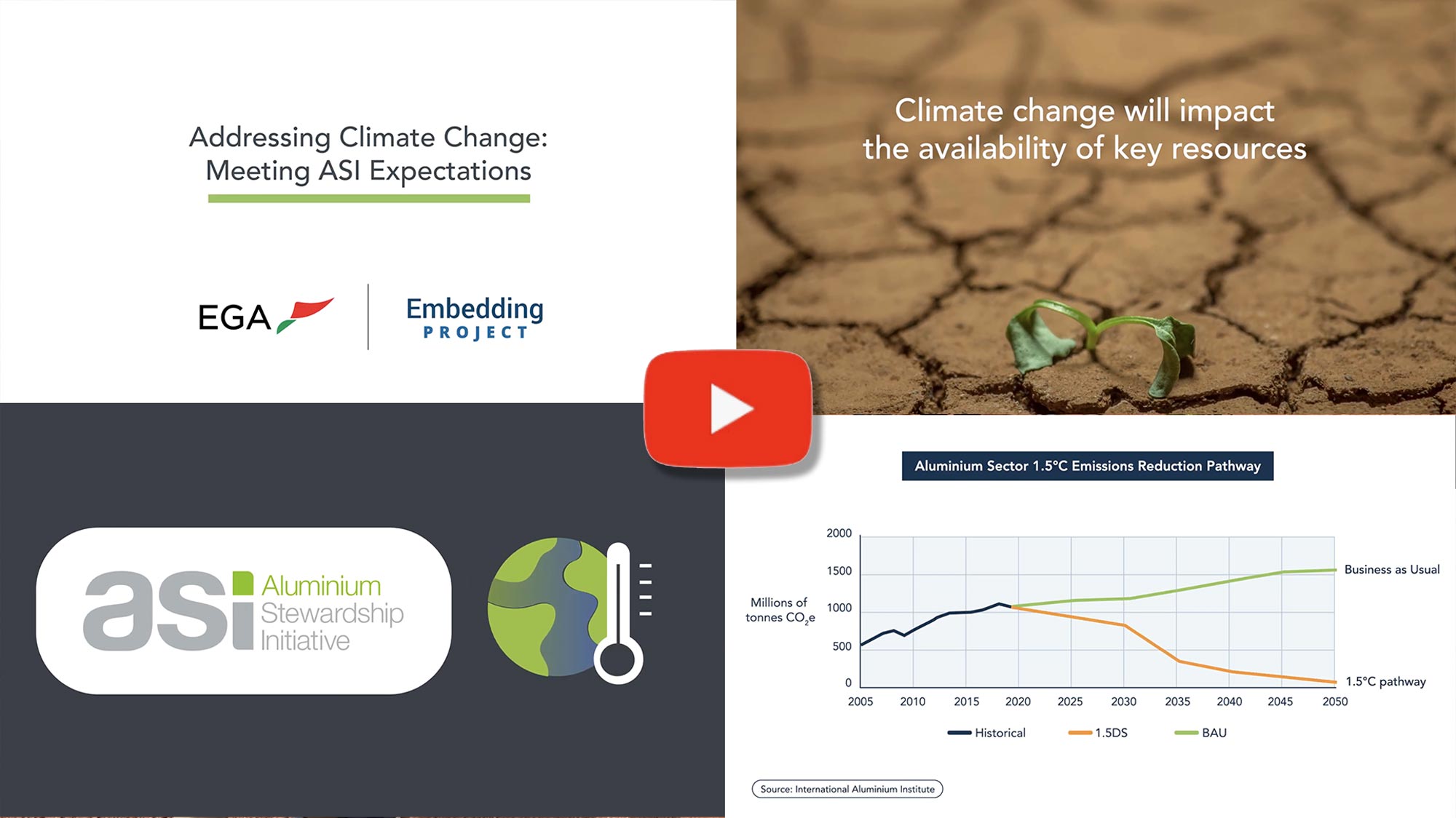 Addressing Climate Change:
Meeting ASI Expectations

EGA

Embedding
PROJECT

Climate change will impact
the availability of key resources

asi Aluminium Stewardship Initiative

Aluminium Sector 1.5°C Emissions Reduction Pathway

Millions of tonnes $CO_2e$

2000
1500
1000
500
0

2005 2010 2015 2020 2025 2030 2035 2040 2045 2050

Business as Usual

1.5°C pathway

Historical 1.5DS BAU

Source: International Aluminium Institute